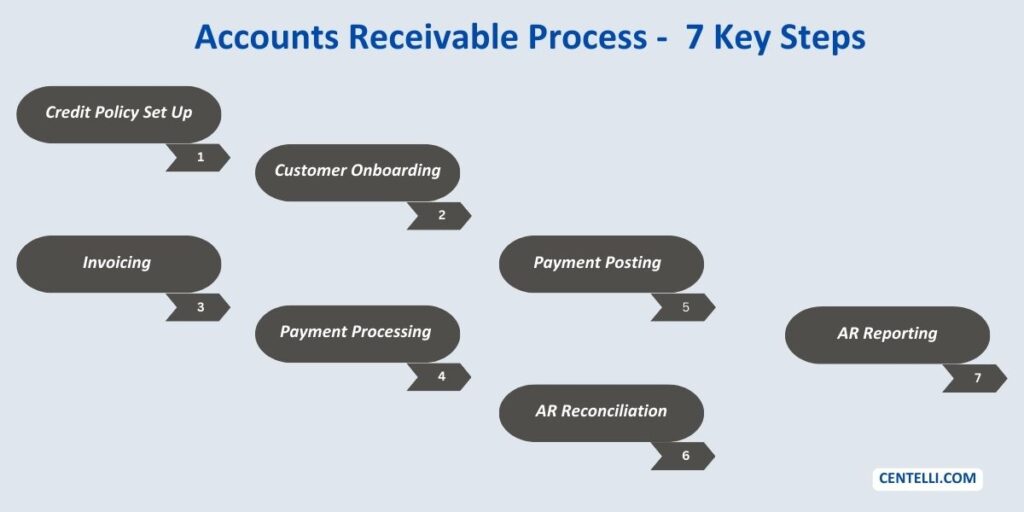 Accounts Receivable Process - 7 Key Steps

Credit Policy Set Up
1

Customer Onboarding
2

Invoicing
3

Payment Processing
4

Payment Posting
5

AR Reconciliation
6

AR Reporting
7

CENTELLI.COM